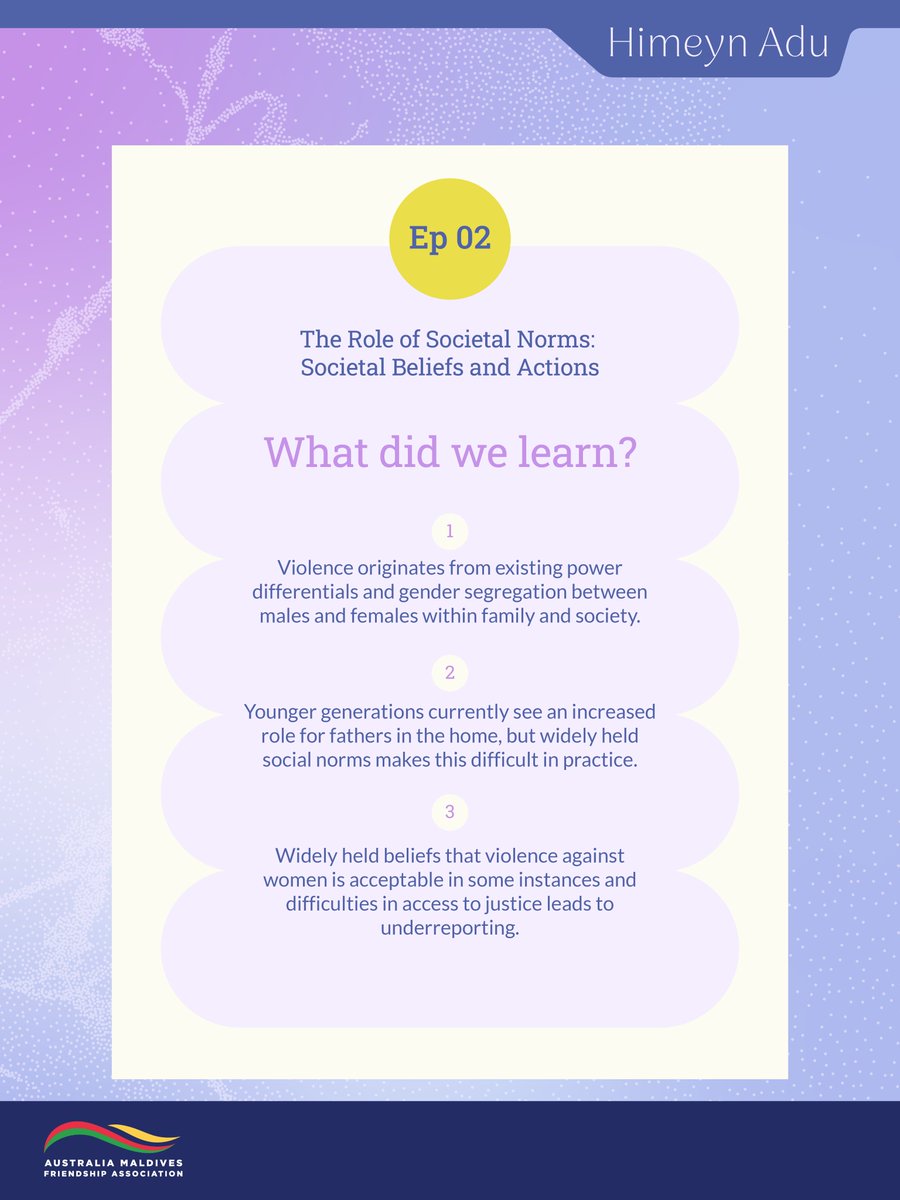 Himeyn Adu

Ep 02

The Role of Societal Norms: Societal Beliefs and Actions

What did we learn?

1

Violence originates from existing power differentials and gender segregation between males and females within family and society.

2

Younger generations currently see an increased role for fathers in the home, but widely held social norms makes this difficult in practice.

3

Widely held beliefs that violence against women is acceptable in some instances and difficulties in access to justice leads to underreporting.

AUSTRALIA MALDIVES FRIENDSHIP ASSOCIATION